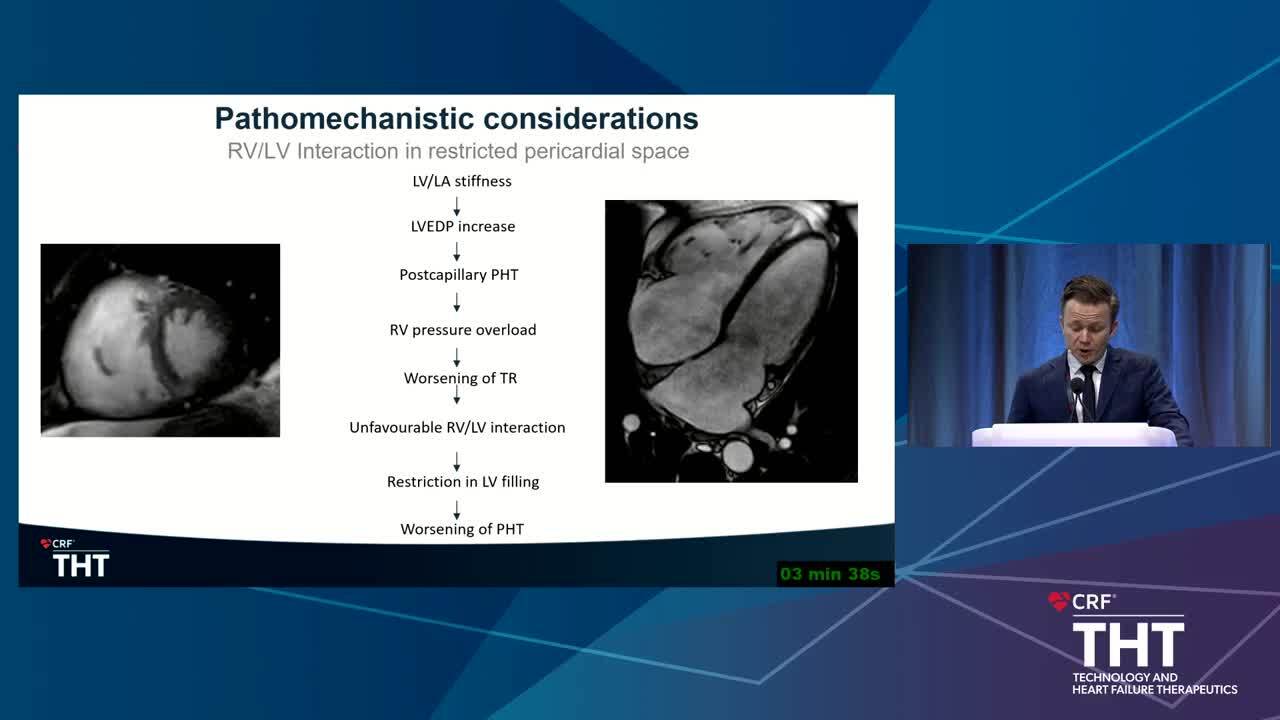 Pathomechanistic considerations

RV/LV Interaction in restricted pericardial space

LV/LA stiffness

LVEDP increase

Postcapillary PHT

RV pressure overload

Worsening of TR

Unfavourable RV/LV interaction

Restriction in LV filling

Worsening of PHT

CRF
THT

03 min 38s

CRF
THT
TECHNOLOGY AND HEART FAILURE THERAPEUTICS